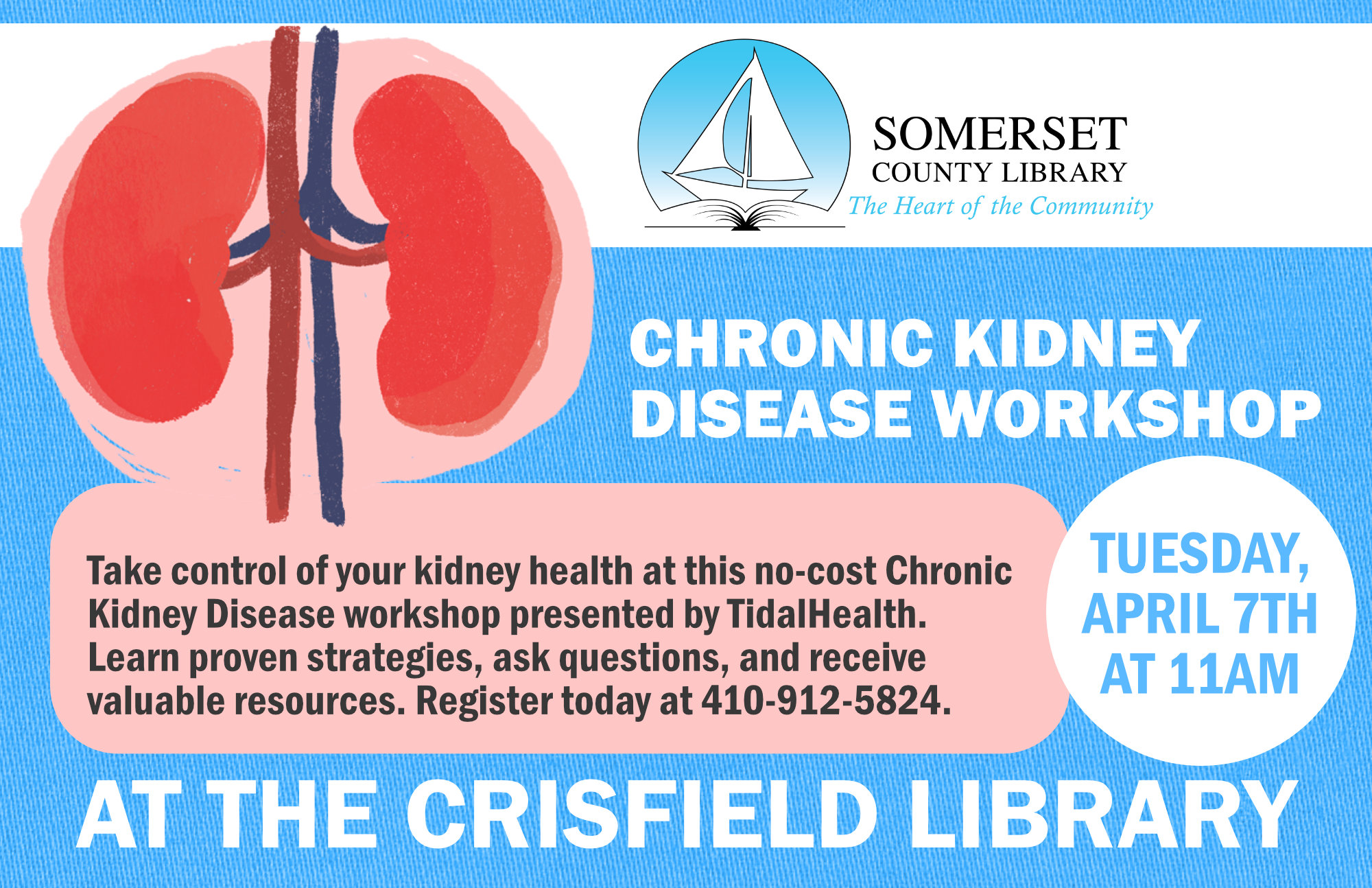 SOMERSET
COUNTY LIBRARY
The Heart of the Community

CHRONIC KIDNEY DISEASE WORKSHOP

Take control of your kidney health at this no-cost Chronic Kidney Disease workshop presented by TidalHealth. Learn proven strategies, ask questions, and receive valuable resources. Register today at 410-912-5824.

TUESDAY, APRIL 7TH AT 11AM

AT THE CRISFIELD LIBRARY